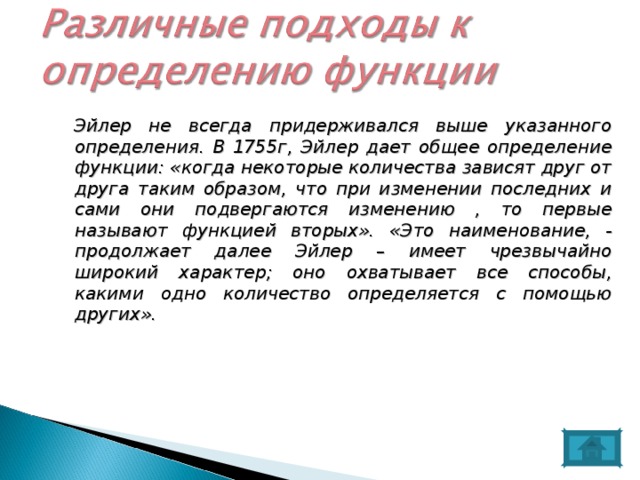 Различные подходы к определению функции

Эйлер не всегда придерживался выше указанного определения. В 1755г, Эйлер дает общее определение функции: «когда некоторые количества зависят друг от друга таким образом, что при изменении последних и сами они подвергаются изменению , то первые называют функцией вторых». «Это наименование, - продолжает далее Эйлер – имеет чрезвычайно широкий характер; оно охватывает все способы, какими одно количество определяется с помощью других».